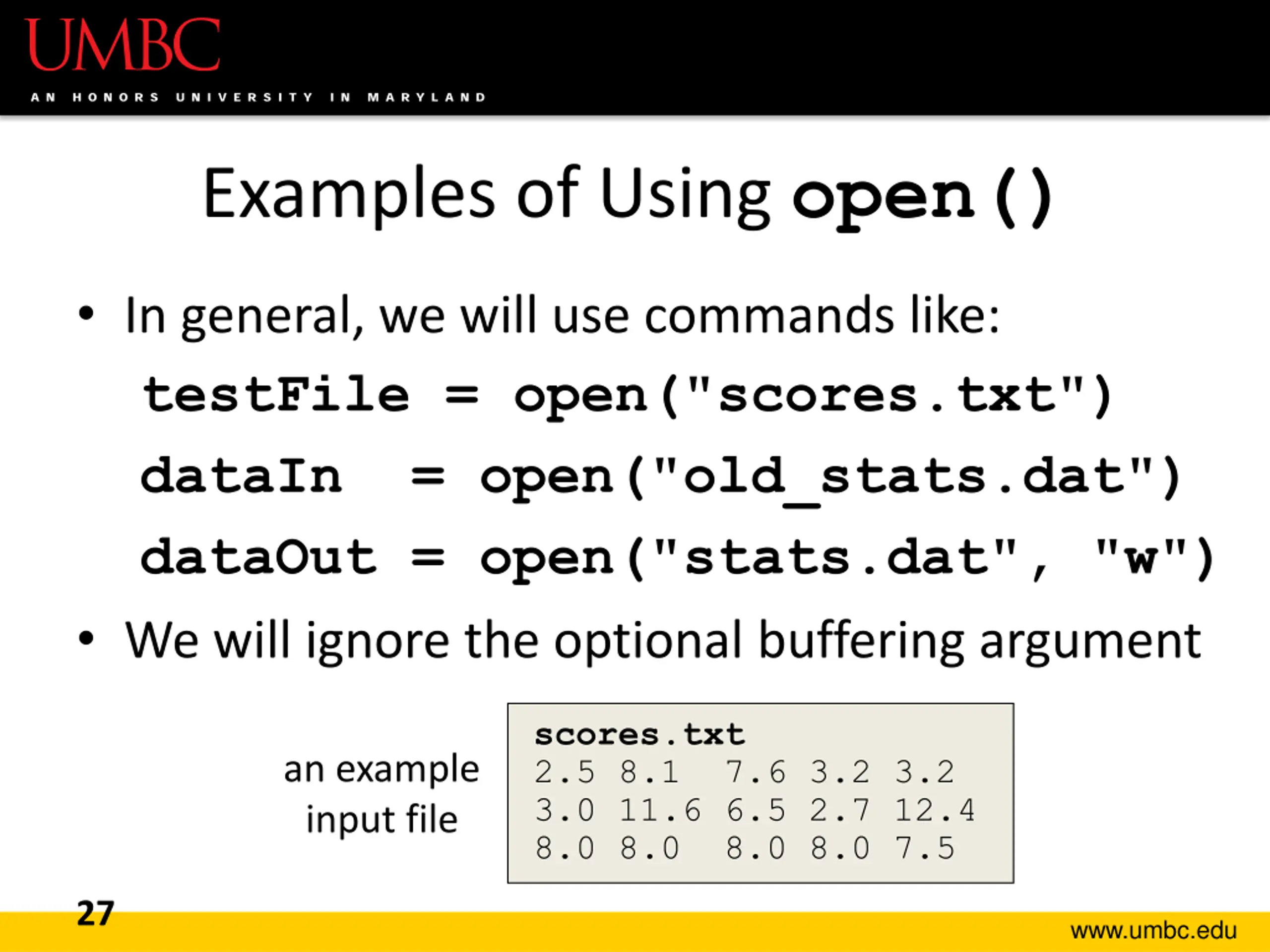 UMBC
AN HONORS UNIVERSITY IN MARYLAND

Examples of Using open()

• In general, we will use commands like:

testFile = open("scores.txt")
dataIn   = open("old_stats.dat")
dataOut = open("stats.dat", "w")

• We will ignore the optional buffering argument

an example input file

scores.txt
2.5 8.1  7.6 3.2 3.2
3.0 11.6 6.5 2.7 12.4
8.0 8.0  8.0 8.0 7.5

27

www.umbc.edu